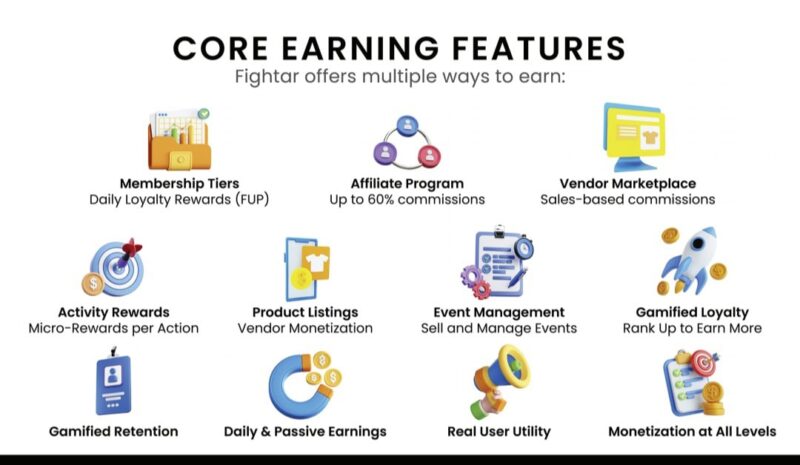 CORE EARNING FEATURES
Fightar offers multiple ways to earn:

Membership Tiers
Daily Loyalty Rewards (FUP)

Affiliate Program
Up to 60% commissions

Vendor Marketplace
Sales-based commissions

Activity Rewards
Micro-Rewards per Action

Product Listings
Vendor Monetization

Event Management
Sell and Manage Events

Gamified Loyalty
Rank Up to Earn More

Gamified Retention

Daily & Passive Earnings

Real User Utility

Monetization at All Levels